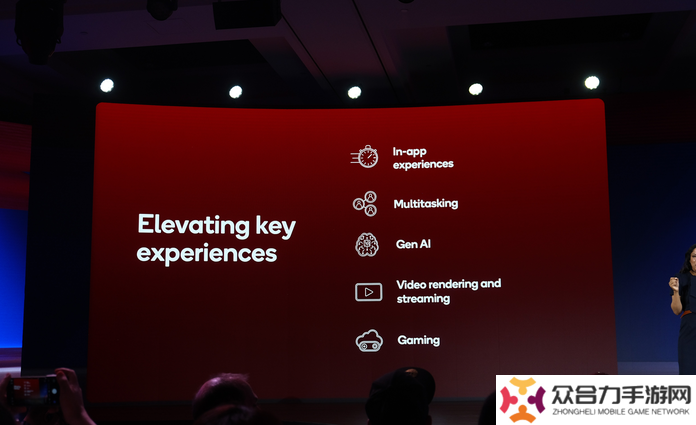 Elevating key experiences

In-app experiences

Multitasking

Gen AI

Video rendering and streaming

Gaming

众合力手游网
ZHONGHELI MOBILE GAME NETWORK